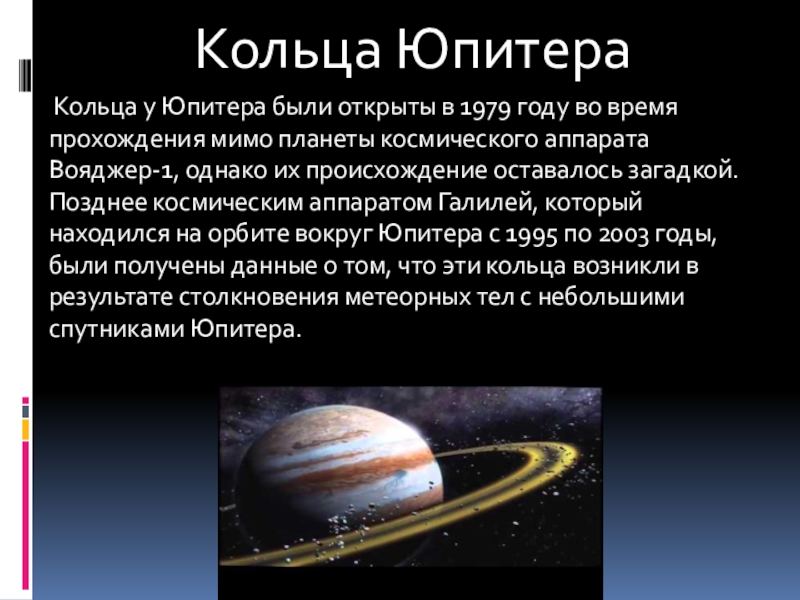 Кольца Юпитера

Кольца у Юпитера были открыты в 1979 году во время прохождения мимо планеты космического аппарата Вояджер-1, однако их происхождение оставалось загадкой. Позднее космическим аппаратом Галилей, который находился на орбите вокруг Юпитера с 1995 по 2003 годы, были получены данные о том, что эти кольца возникли в результате столкновения метеорных тел с небольшими спутниками Юпитера.